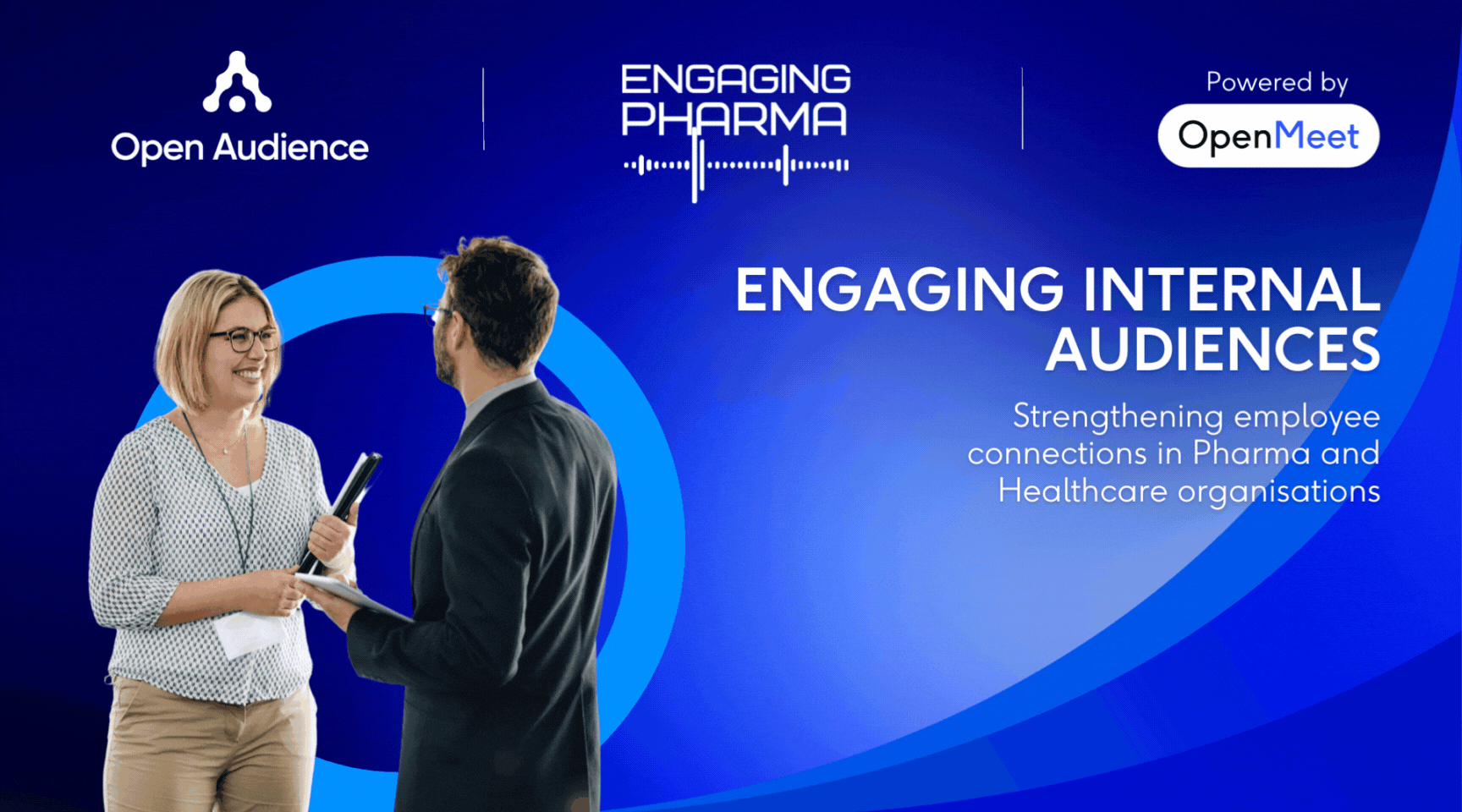 Open Audience

ENGAGING PHARMA

Powered by

OpenMeet

ENGAGING INTERNAL AUDIENCES

Strengthening employee connections in Pharma and Healthcare organisations